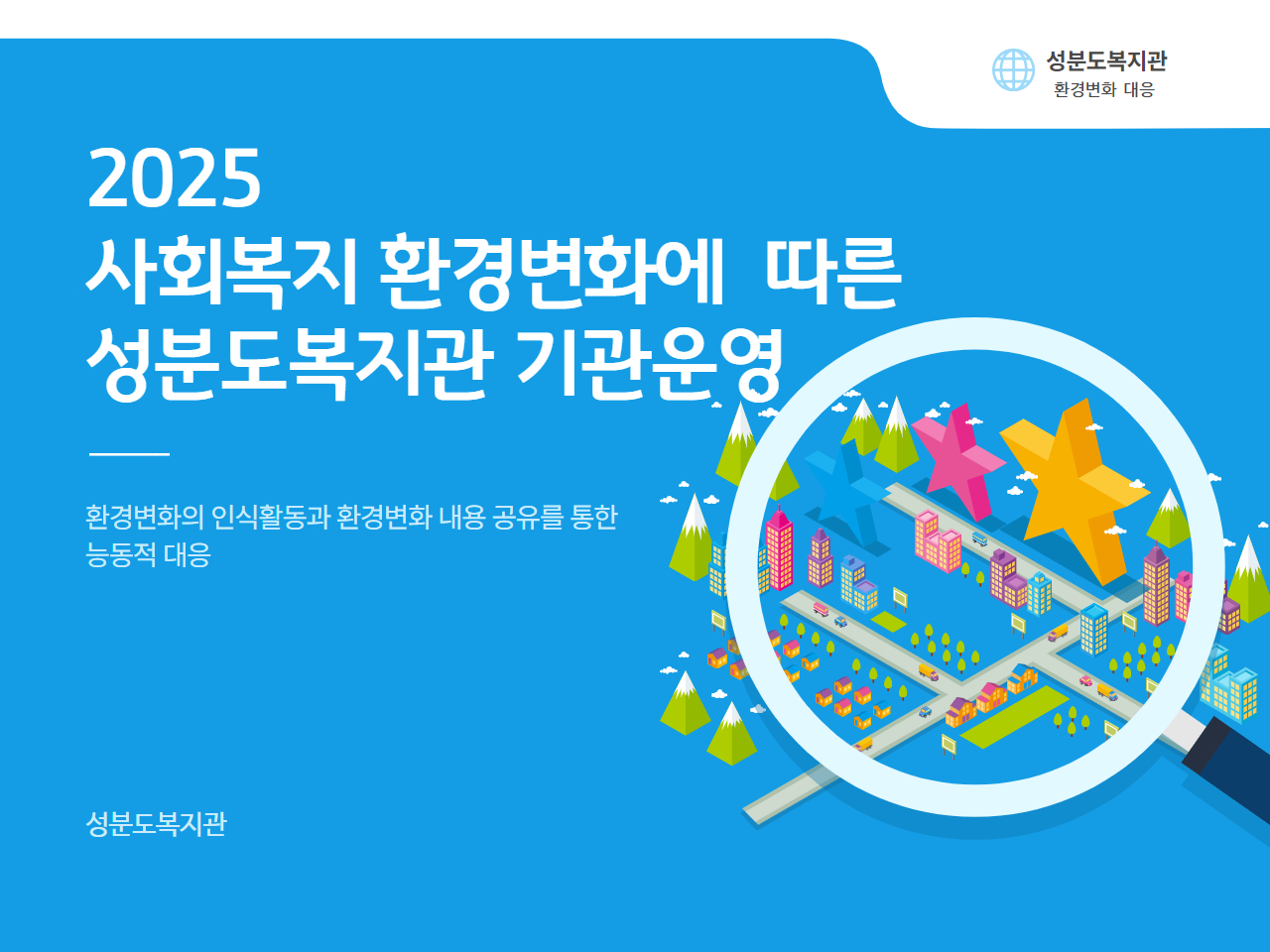 성분도복지관
환경변화 대응

2025
사회복지 환경변화에 따른
성분도복지관 기관운영

환경변화의 인식활동과 환경변화 내용 공유를 통한
능동적 대응

성분도복지관